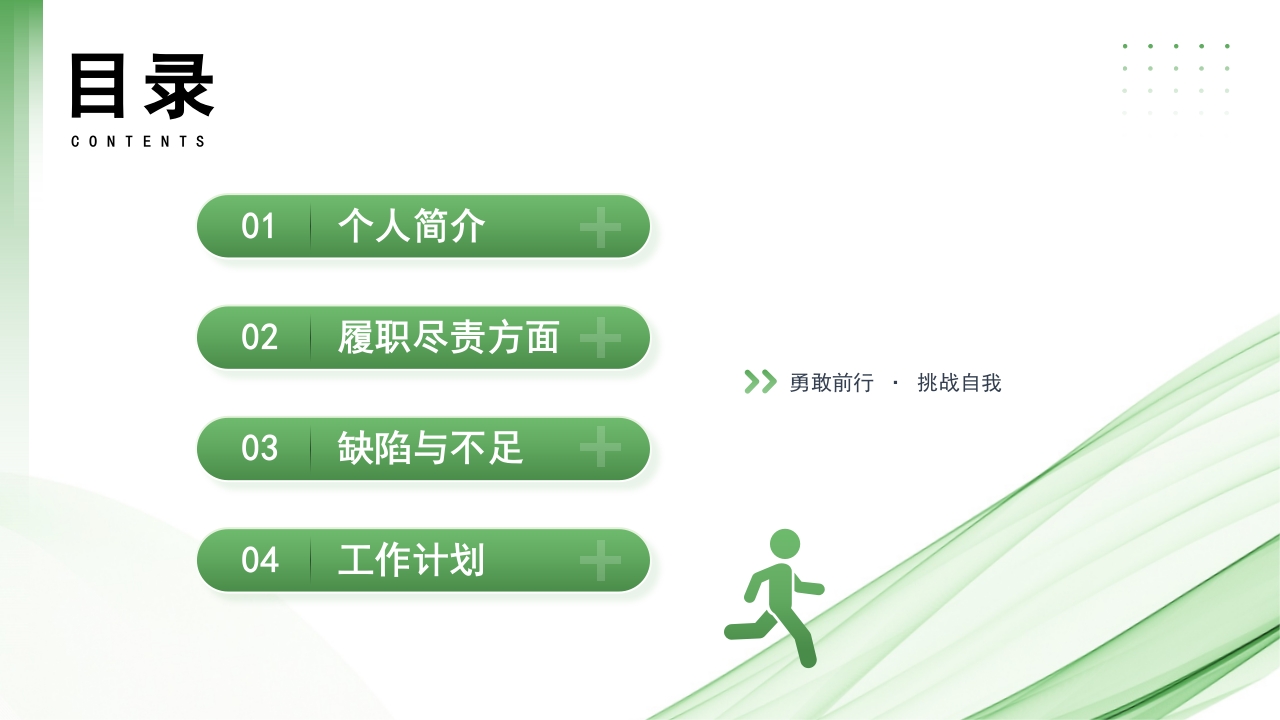 目录
CONTENTS

01 个人简介

02 履职尽责方面

03 缺陷与不足

04 工作计划

勇敢前行 · 挑战自我